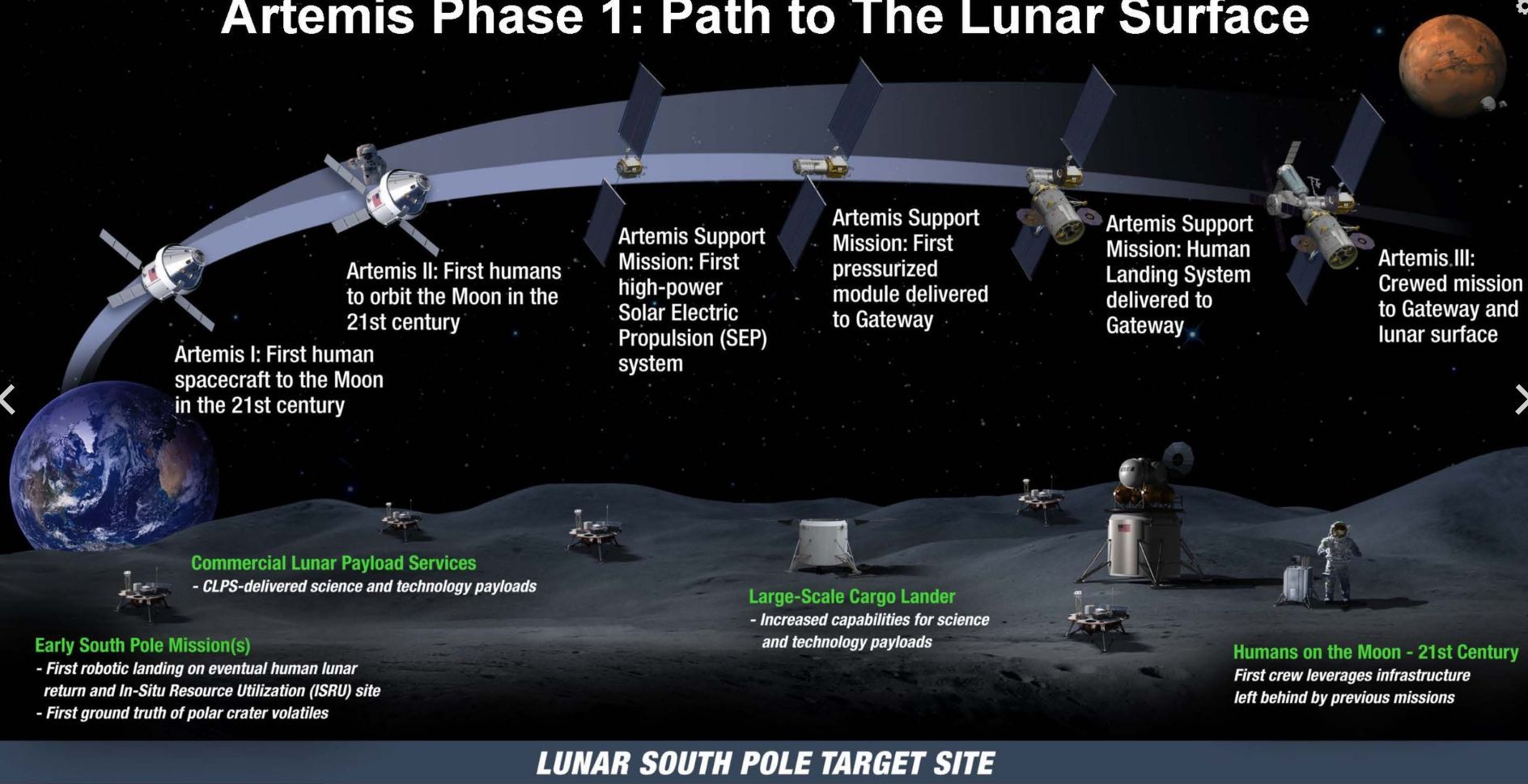 Artemis Phase 1: Path to The Lunar Surface

Artemis I: First human spacecraft to the Moon in the 21st century

Artemis II: First humans to orbit the Moon in the 21st century

Artemis Support Mission: First high-power Solar Electric Propulsion (SEP) system

Artemis Support Mission: First pressurized module delivered to Gateway

Artemis Support Mission: Human Landing System delivered to Gateway

Artemis III: Crewed mission to Gateway and lunar surface

Commercial Lunar Payload Services
- CLPS-delivered science and technology payloads

Early South Pole Mission(s)
- First robotic landing on eventual human lunar return and In-Situ Resource Utilization (ISRU) site
- First ground truth of polar crater volatiles

Large-Scale Cargo Lander
- Increased capabilities for science and technology payloads

Humans on the Moon - 21st Century
First crew leverages infrastructure left behind by previous missions

LUNAR SOUTH POLE TARGET SITE